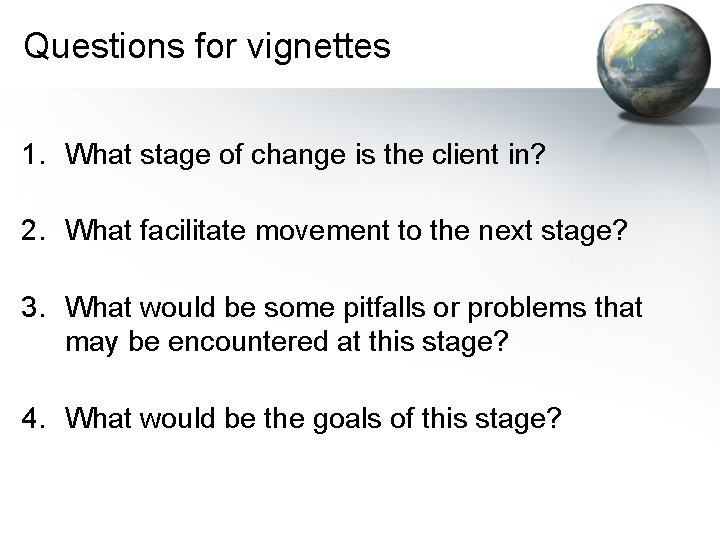 Questions for vignettes

1. What stage of change is the client in?

2. What facilitate movement to the next stage?

3. What would be some pitfalls or problems that may be encountered at this stage?

4. What would be the goals of this stage?